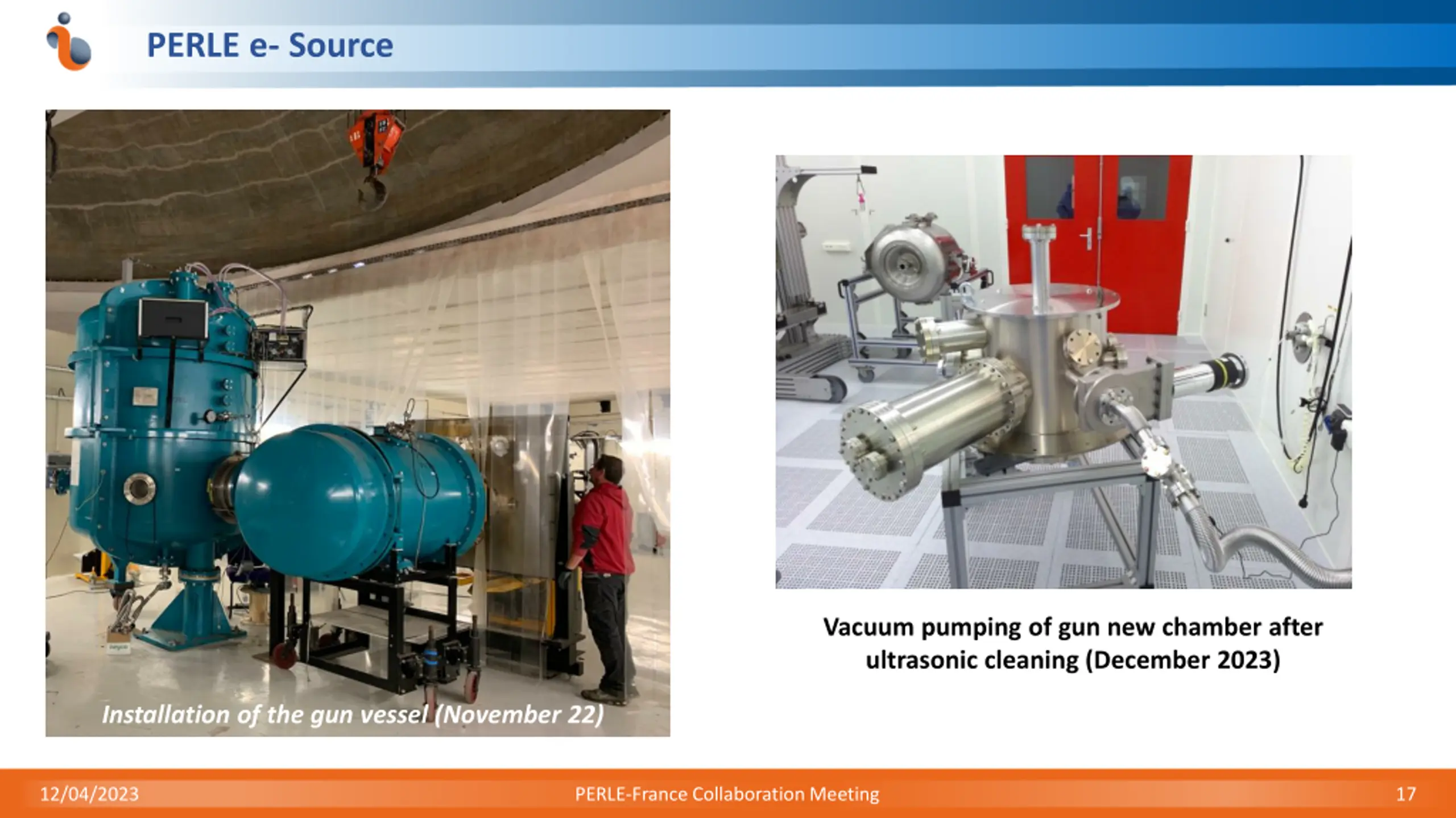 PERLE e- Source

Installation of the gun vessel (November 22)

Vacuum pumping of gun new chamber after ultrasonic cleaning (December 2023)

12/04/2023

PERLE-France Collaboration Meeting

17